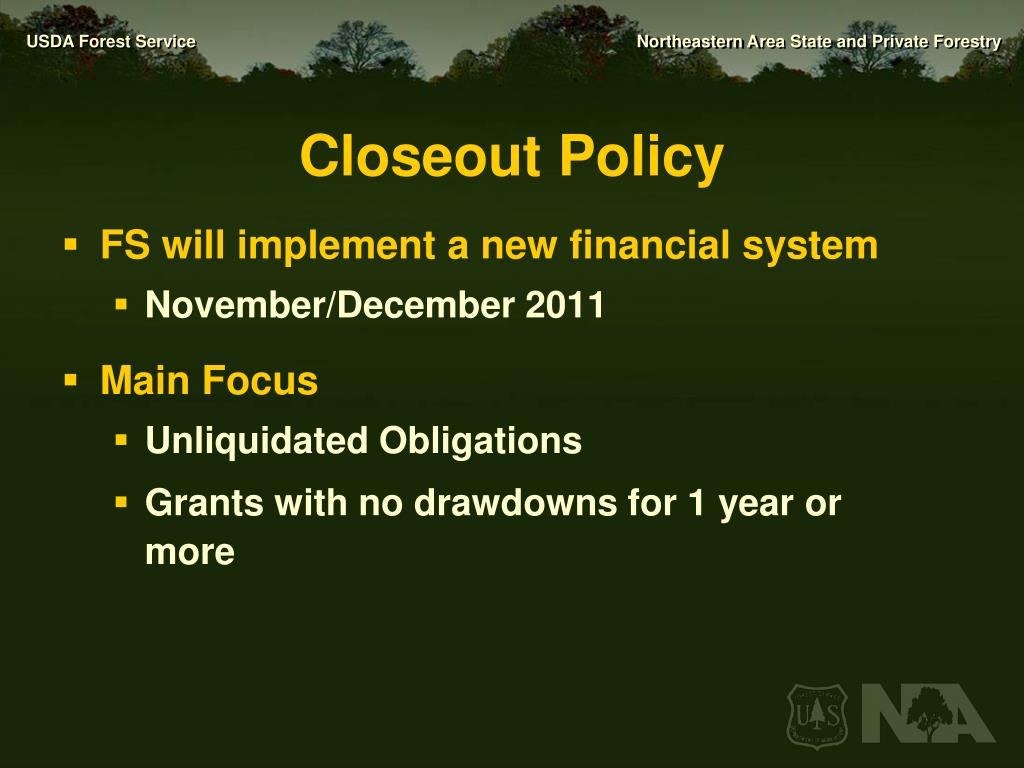 USDA Forest Service

Northeastern Area State and Private Forestry

Closeout Policy

▪ FS will implement a new financial system
  ▪ November/December 2011
▪ Main Focus
  ▪ Unliquidated Obligations
  ▪ Grants with no drawdowns for 1 year or more

US

NA